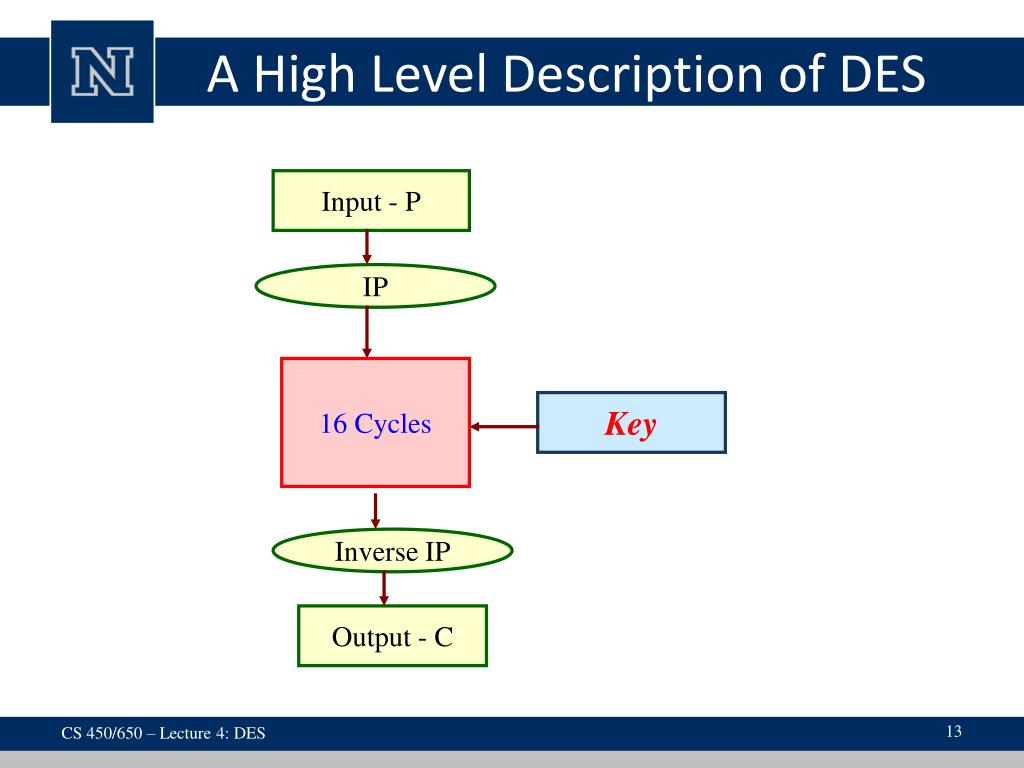 N

A High Level Description of DES

Input - P

IP

16 Cycles

Key

Inverse IP

Output - C

CS 450/650 – Lecture 4: DES

13